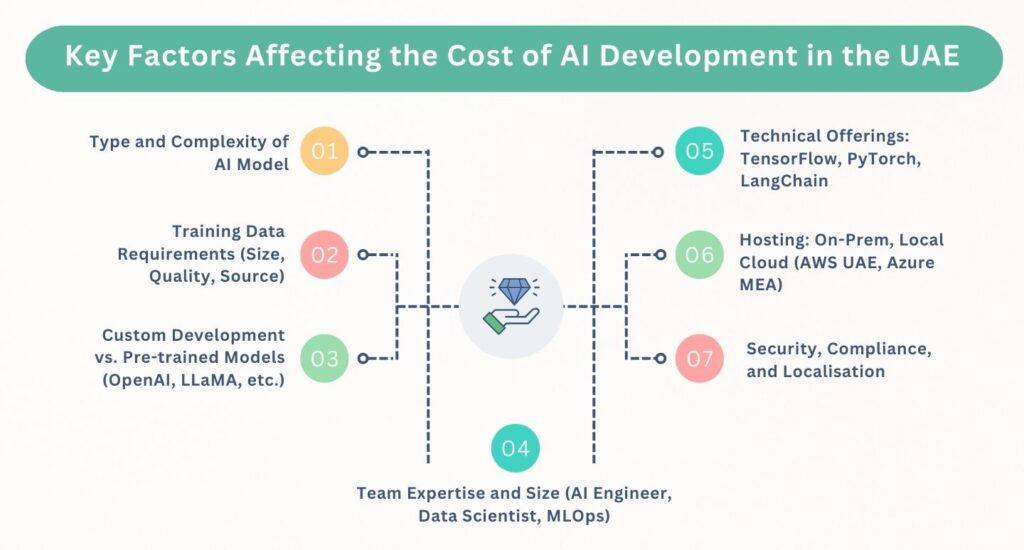 Key Factors Affecting the Cost of AI Development in the UAE

Type and Complexity of AI Model
01

Training Data Requirements (Size, Quality, Source)
02

Custom Development vs. Pre-trained Models (OpenAI, LLaMA, etc.)
03

04
Team Expertise and Size (AI Engineer, Data Scientist, MLOps)

05
Technical Offerings: TensorFlow, PyTorch, LangChain

06
Hosting: On-Prem, Local Cloud (AWS UAE, Azure MEA)

07
Security, Compliance, and Localisation